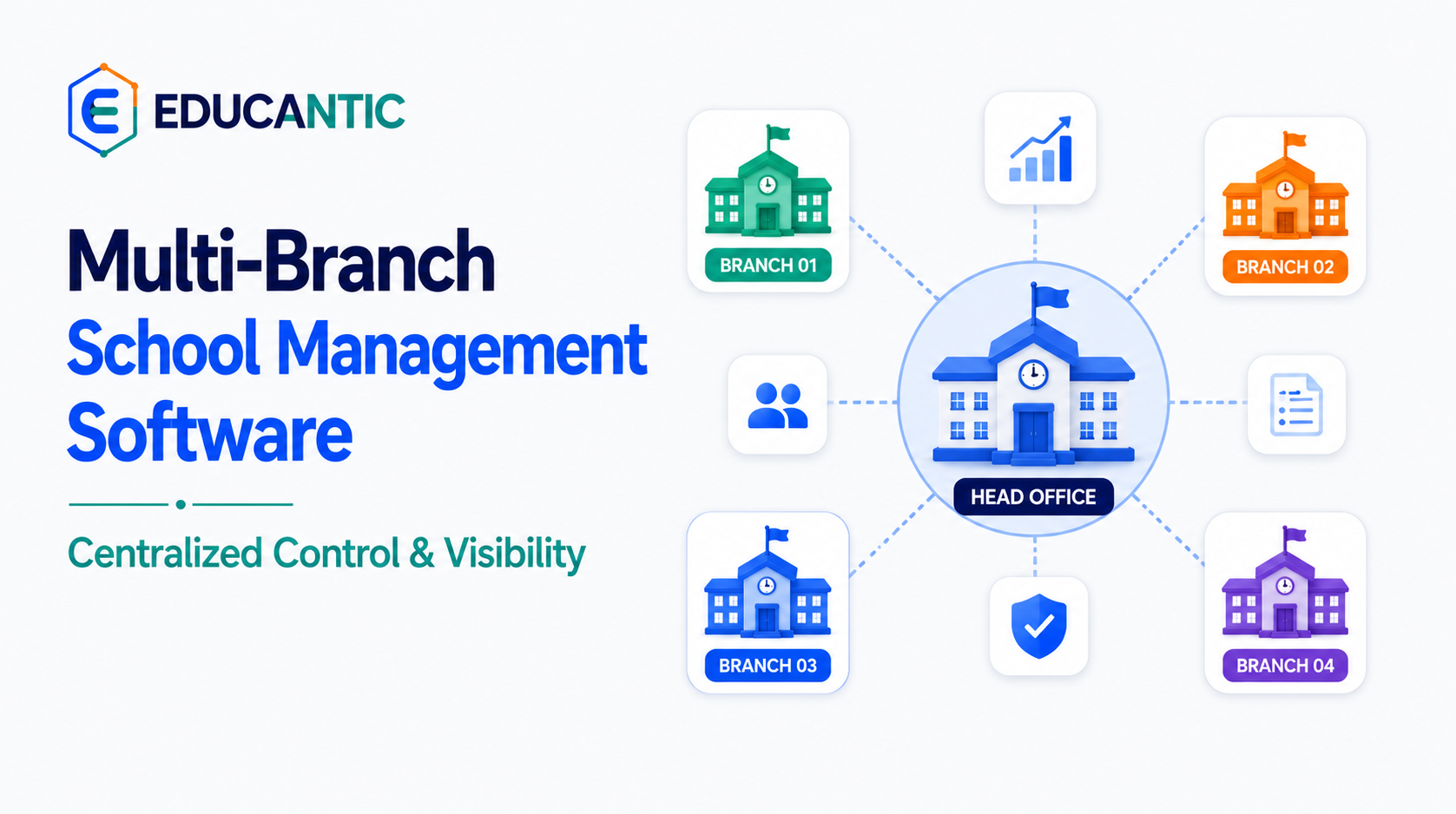 EDUCANTIC

Multi-Branch
School Management
Software

Centralized Control & Visibility

BRANCH 01

BRANCH 02

HEAD OFFICE

BRANCH 03

BRANCH 04